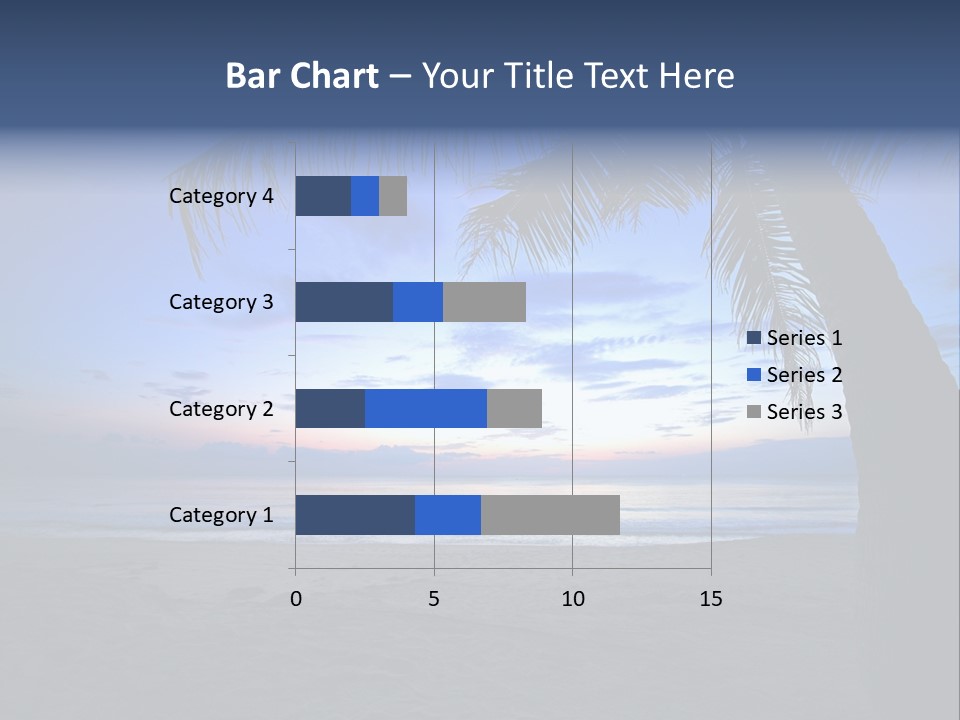 Bar Chart – Your Title Text Here

Category 4
Category 3
Category 2
Category 1

0 5 10 15

Series 1
Series 2
Series 3